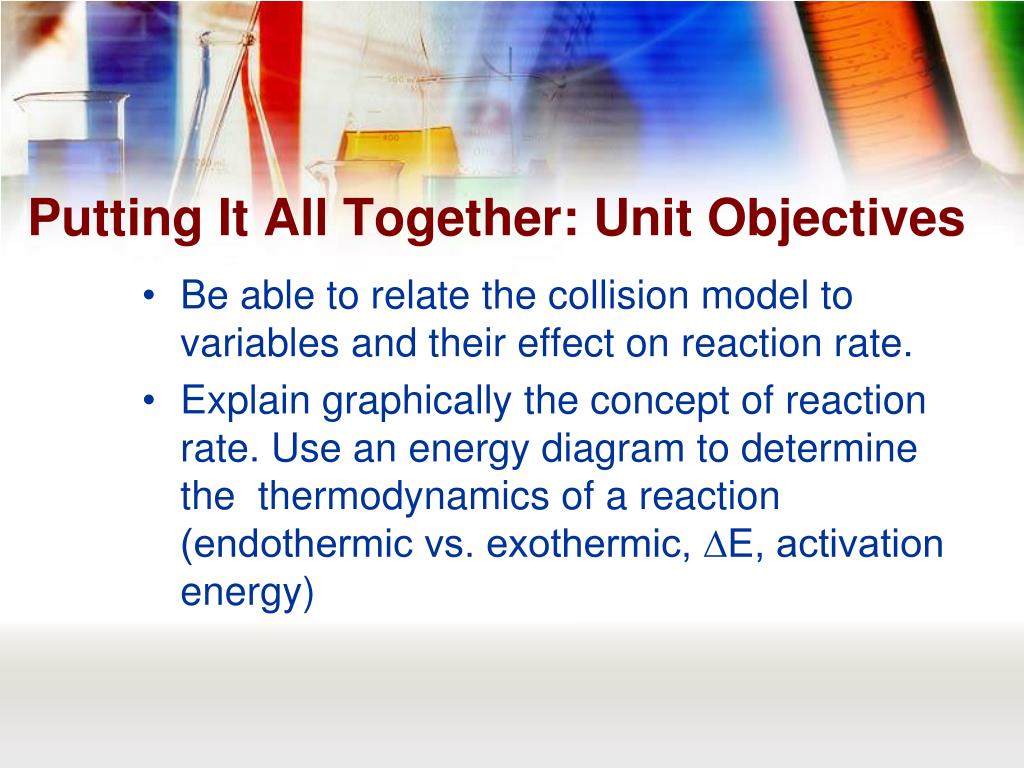 Putting It All Together: Unit Objectives

• Be able to relate the collision model to variables and their effect on reaction rate.

• Explain graphically the concept of reaction rate. Use an energy diagram to determine the thermodynamics of a reaction (endothermic vs. exothermic, $\Delta$E, activation energy)